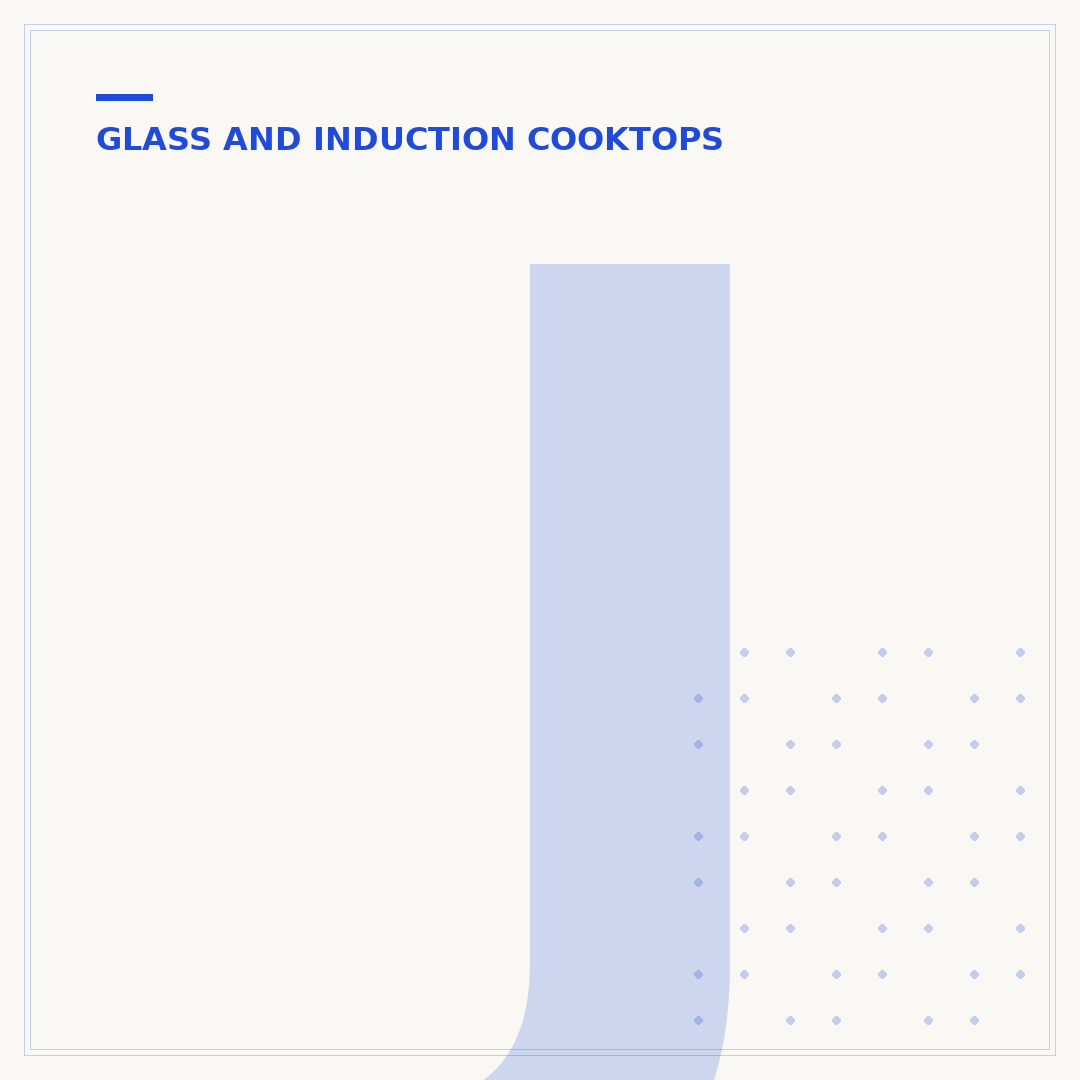 GLASS AND INDUCTION COOKTOPS